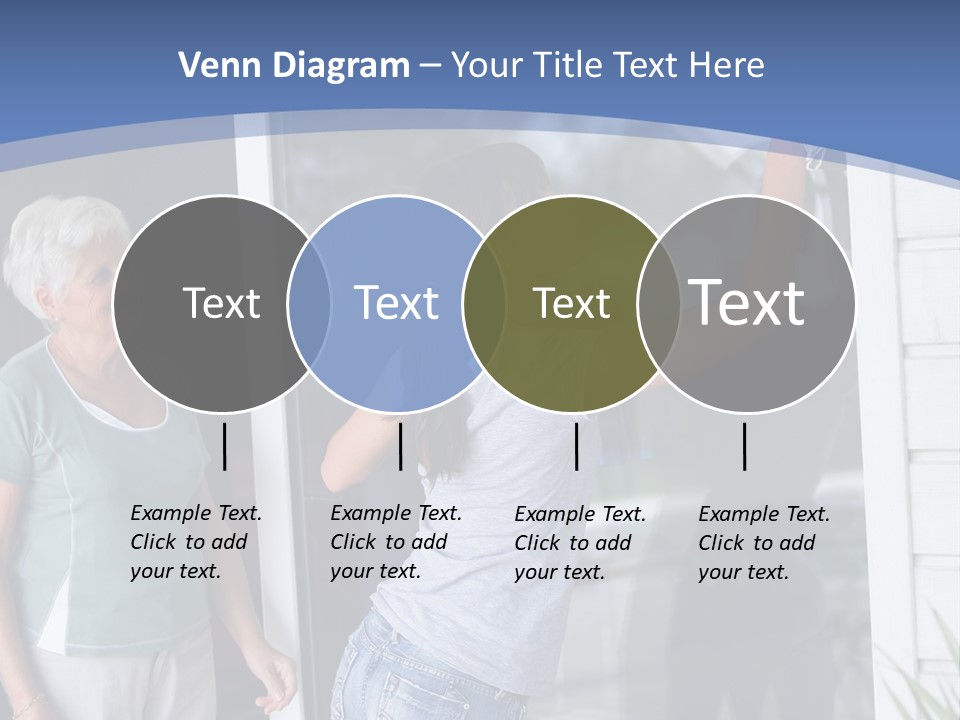 Venn Diagram – Your Title Text Here

Text

Text

Text

Text

Example Text. Click to add your text.

Example Text. Click to add your text.

Example Text. Click to add your text.

Example Text. Click to add your text.